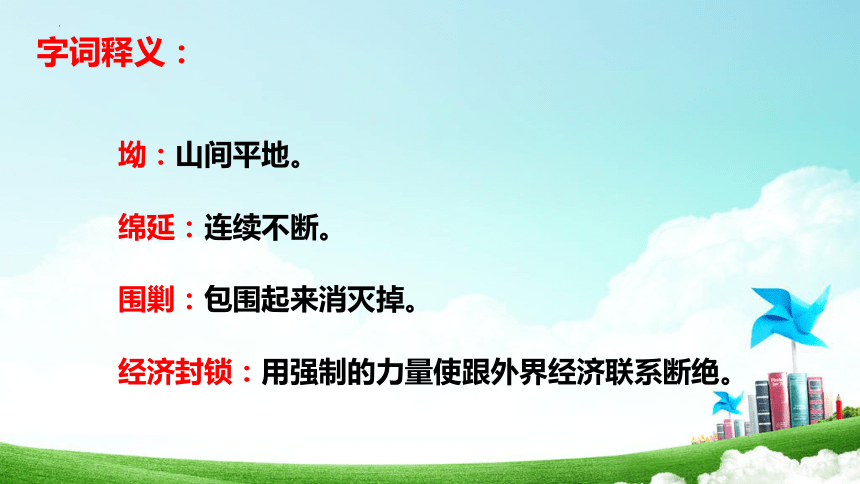 字词释义：

坳：山间平地。

绵延：连续不断。

围剿：包围起来消灭掉。

经济封锁：用强制的力量使跟外界经济联系断绝。